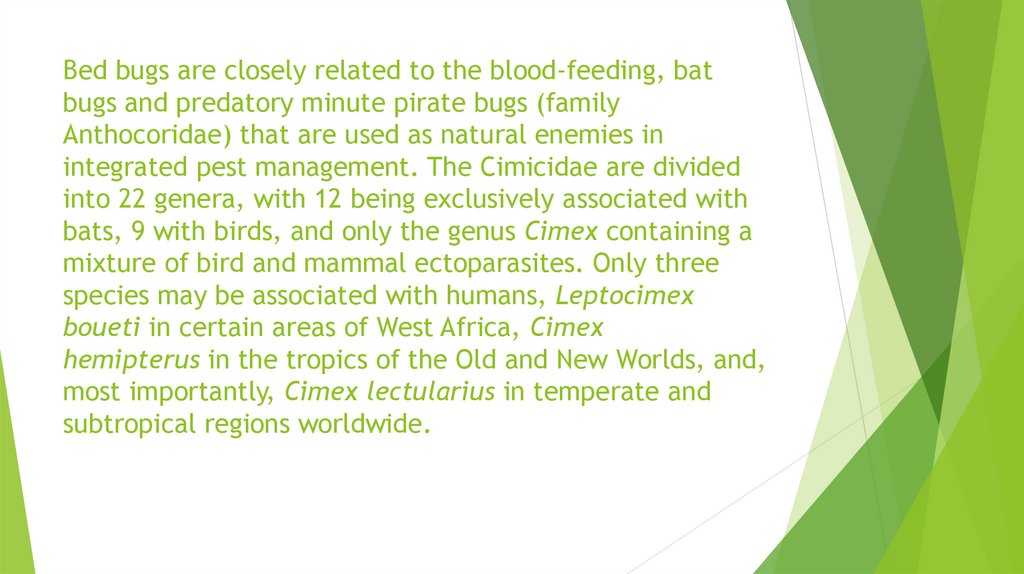 Bed bugs are closely related to the blood-feeding, bat bugs and predatory minute pirate bugs (family Anthocoridae) that are used as natural enemies in integrated pest management. The Cimicidae are divided into 22 genera, with 12 being exclusively associated with bats, 9 with birds, and only the genus Cimex containing a mixture of bird and mammal ectoparasites. Only three species may be associated with humans, Leptocimex boueti in certain areas of West Africa, Cimex hemipterus in the tropics of the Old and New Worlds, and, most importantly, Cimex lectularius in temperate and subtropical regions worldwide.